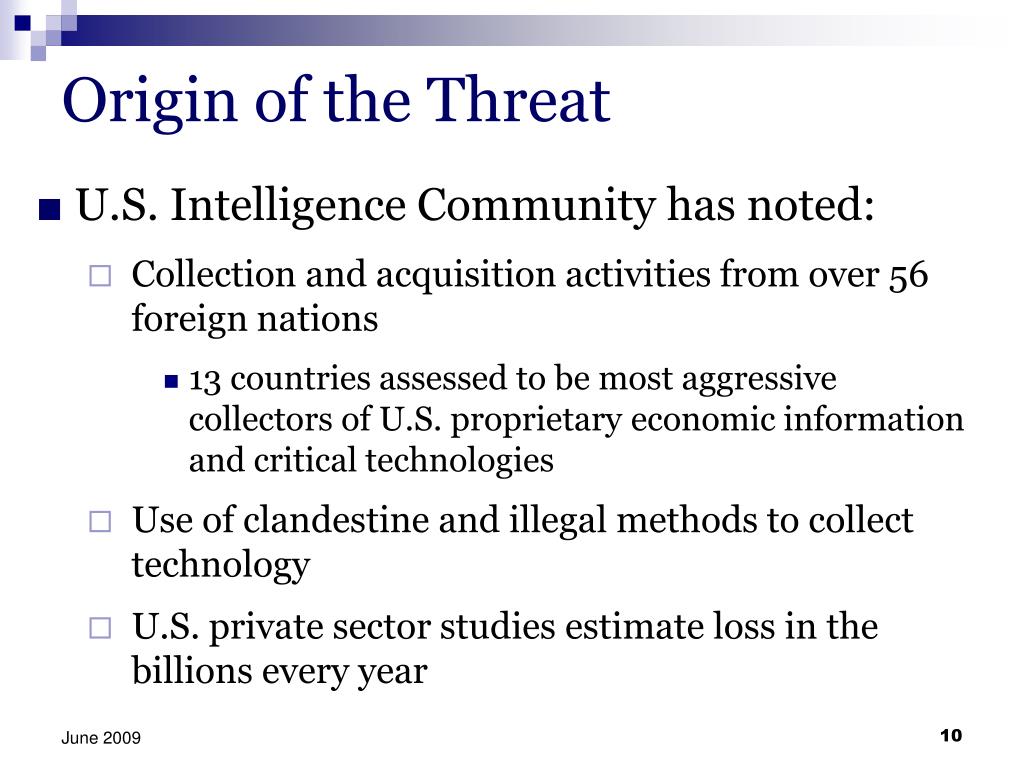 Origin of the Threat

U.S. Intelligence Community has noted:

Collection and acquisition activities from over 56 foreign nations

13 countries assessed to be most aggressive collectors of U.S. proprietary economic information and critical technologies

Use of clandestine and illegal methods to collect technology

U.S. private sector studies estimate loss in the billions every year

June 2009

10